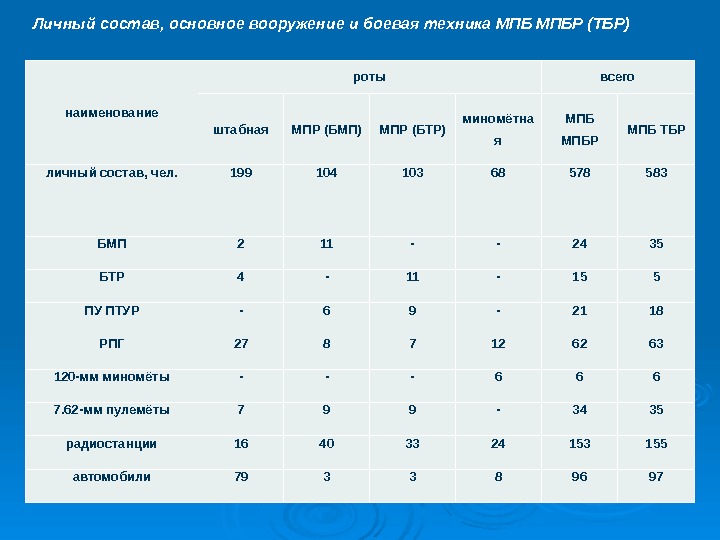 Личный состав, основное вооружение и боевая техника МПБ МПБР (ТБР)

| наименование | роты | | | | всего | |
|---|---|---|---|---|---|---|
| | штабная | МПР (БМП) | МПР (БТР) | миномётная | МПБ МПБР | МПБ ТБР |
| личный состав, чел. | 199 | 104 | 103 | 68 | 578 | 583 |
| БМП | 2 | 11 | - | - | 24 | 35 |
| БТР | 4 | - | 11 | - | 15 | 5 |
| ПУ ПТУР | - | 6 | 9 | - | 21 | 18 |
| РПГ | 27 | 8 | 7 | 12 | 62 | 63 |
| 120-мм миномёты | - | - | - | 6 | 6 | 6 |
| 7.62-мм пулемёты | 7 | 9 | 9 | - | 34 | 35 |
| радиостанции | 16 | 40 | 33 | 24 | 153 | 155 |
| автомобили | 79 | 3 | 3 | 8 | 96 | 97 |